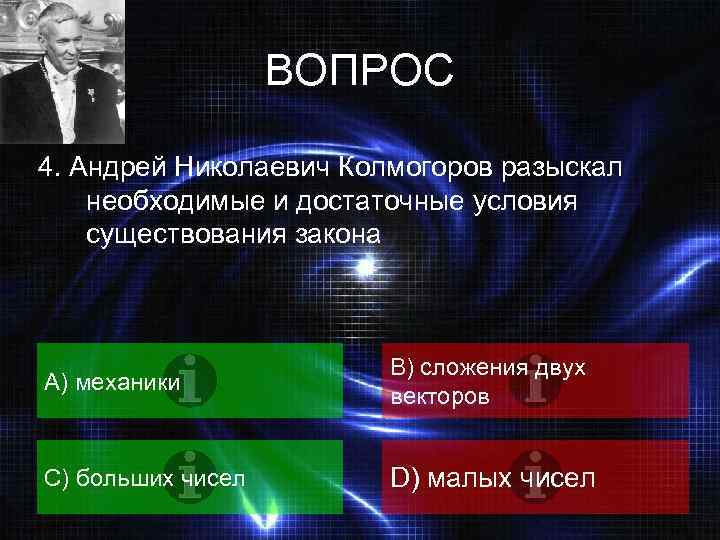 ВОПРОС

4. Андрей Николаевич Колмогоров разыскал необходимые и достаточные условия существования закона

А) механики

В) сложения двух векторов

С) больших чисел

D) малых чисел